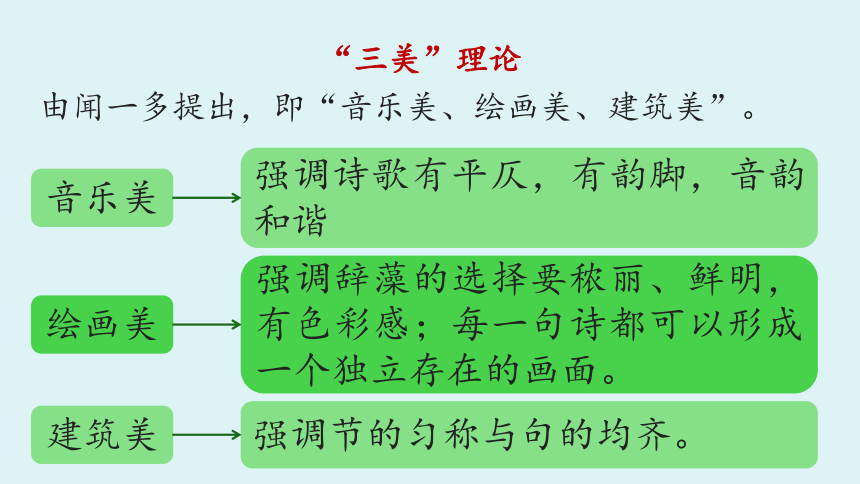 “三美”理论

由闻一多提出，即“音乐美、绘画美、建筑美”。

音乐美

强调诗歌有平仄，有韵脚，音韵和谐

绘画美

强调辞藻的选择要秾丽、鲜明，有色彩感；每一句诗都可以形成一个独立存在的画面。

建筑美

强调节的匀称与句的均齐。